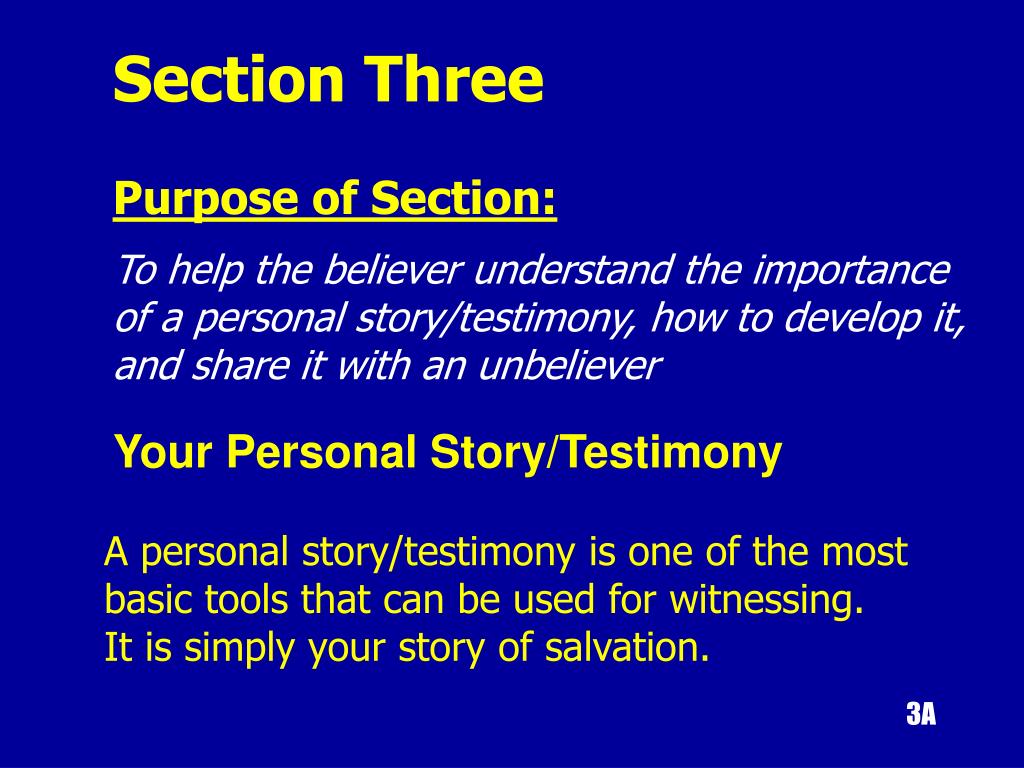 Section Three

Purpose of Section:

To help the believer understand the importance of a personal story/testimony, how to develop it, and share it with an unbeliever

Your Personal Story/Testimony

A personal story/testimony is one of the most basic tools that can be used for witnessing.
It is simply your story of salvation.

3A